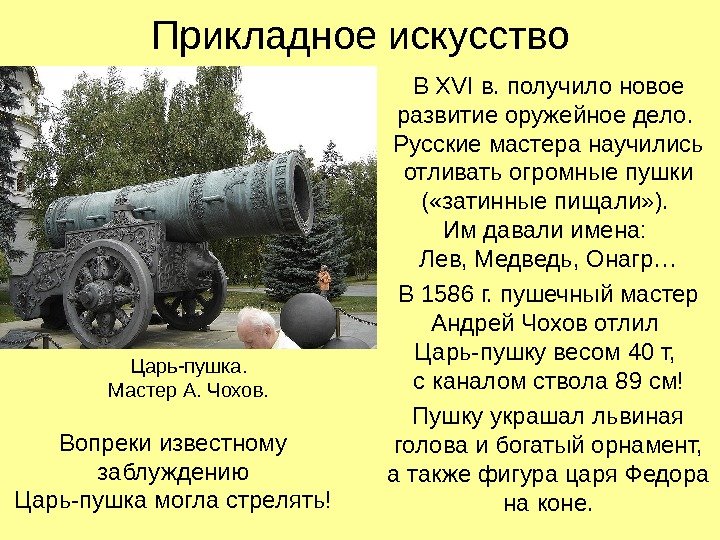 Прикладное искусство

Царь-пушка.
Мастер А. Чохов.

Вопреки известному заблуждению Царь-пушка могла стрелять!

В XVI в. получило новое развитие оружейное дело. Русские мастера научились отливать огромные пушки («затинные пищали»). Им давали имена: Лев, Медведь, Онагр…

В 1586 г. пушечный мастер Андрей Чохов отлил Царь-пушку весом 40 т, с каналом ствола 89 см!

Пушку украшал львиная голова и богатый орнамент, а также фигура царя Федора на коне.